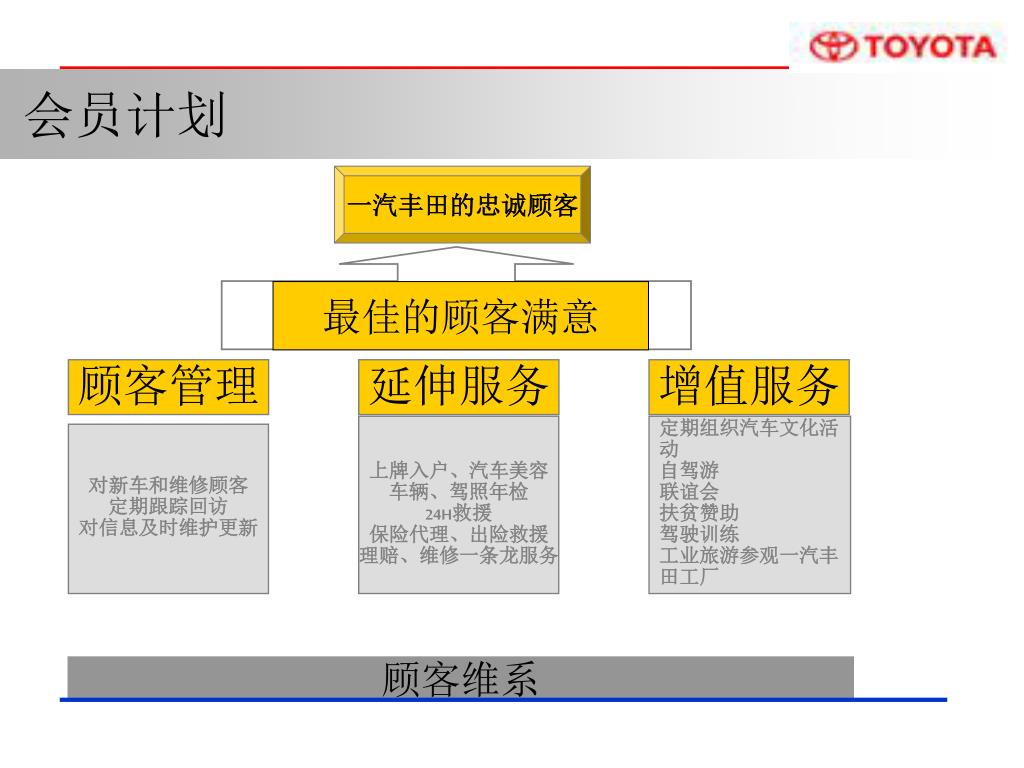 TOYOTA

会员计划

一汽丰田的忠诚顾客

最佳的顾客满意

顾客管理

对新车和维修顾客
定期跟踪回访
对信息及时维护更新

延伸服务

上牌入户、汽车美容
车辆、驾照年检
24H救援
保险代理、出险救援
理赔、维修一条龙服务

增值服务

定期组织汽车文化活动
自驾游
联谊会
扶贫赞助
驾驶训练
工业旅游参观一汽丰田工厂

顾客维系